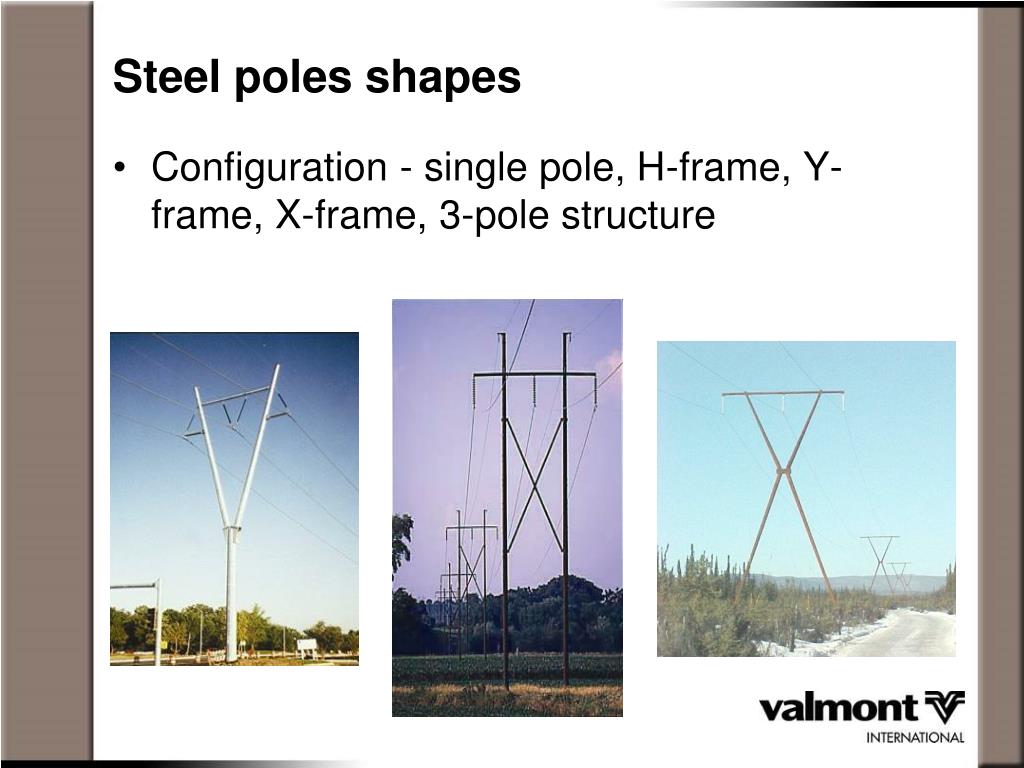 Steel poles shapes

• Configuration - single pole, H-frame, Y-frame, X-frame, 3-pole structure

valmont
INTERNATIONAL